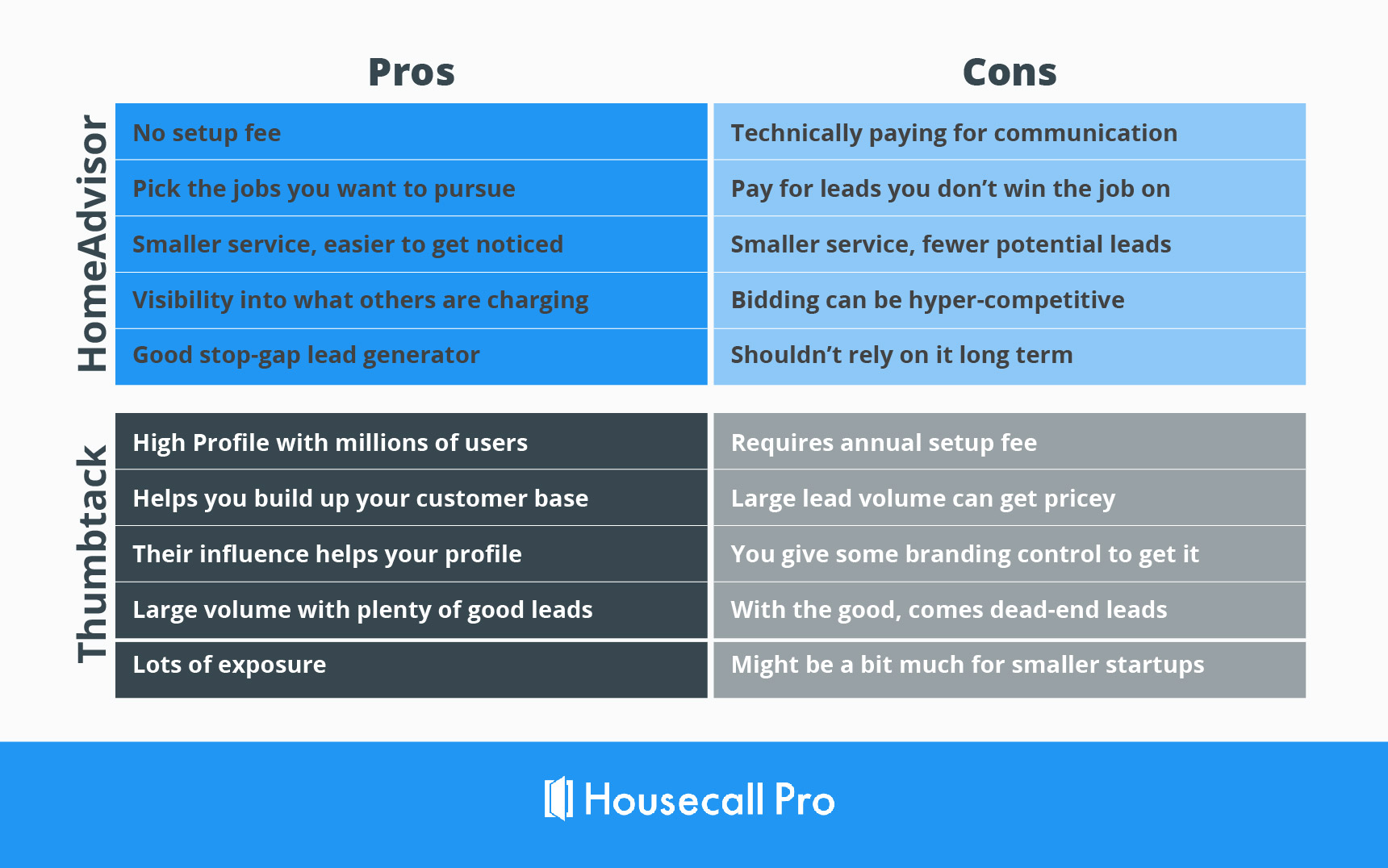 | | Pros | Cons |
|---|---|---|
| HomeAdvisor | No setup fee | Technically paying for communication |
| | Pick the jobs you want to pursue | Pay for leads you don't win the job on |
| | Smaller service, easier to get noticed | Smaller service, fewer potential leads |
| | Visibility into what others are charging | Bidding can be hyper-competitive |
| | Good stop-gap lead generator | Shouldn't rely on it long term |
| Thumbtack | High Profile with millions of users | Requires annual setup fee |
| | Helps you build up your customer base | Large lead volume can get pricey |
| | Their influence helps your profile | You give some branding control to get it |
| | Large volume with plenty of good leads | With the good, comes dead-end leads |
| | Lots of exposure | Might be a bit much for smaller startups |

Housecall Pro